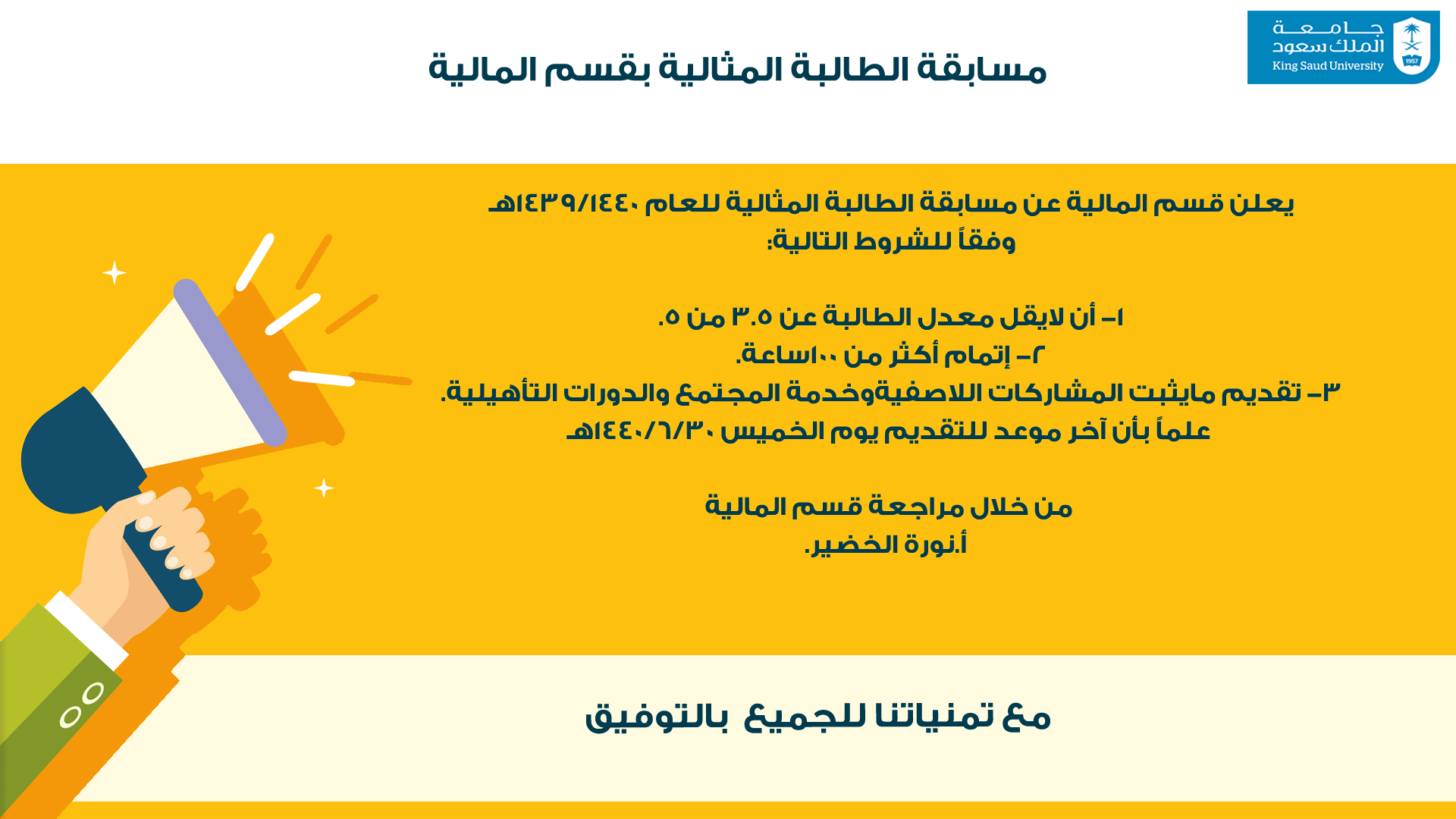 جامعة
الملك سعود
King Saud University
1957

مسابقة الطالبة المثالية بقسم المالية

يعلن قسم المالية عن مسابقة الطالبة المثالية للعام ١٤٣٩/١٤٤٠هـ
وفقاً للشروط التالية:

١- أن لايقل معدل الطالبة عن ٣.٥ من ٥.
٢- إتمام أكثر من ١٠٠ساعة.
٣- تقديم مايثبت المشاركات اللاصفيةوخدمة المجتمع والدورات التأهيلية.
علماً بأن آخر موعد للتقديم يوم الخميس ١٤٤٠/٦/٣٠هـ

من خلال مراجعة قسم المالية
أ.نورة الخضير.

مع تمنياتنا للجميع بالتوفيق